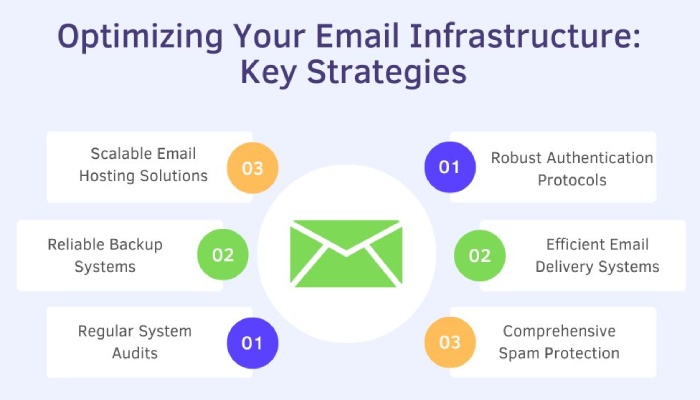 Optimizing Your Email Infrastructure: Key Strategies

Scalable Email Hosting Solutions

03

Reliable Backup Systems

02

Regular System Audits

01

01

Robust Authentication Protocols

02

Efficient Email Delivery Systems

03

Comprehensive Spam Protection